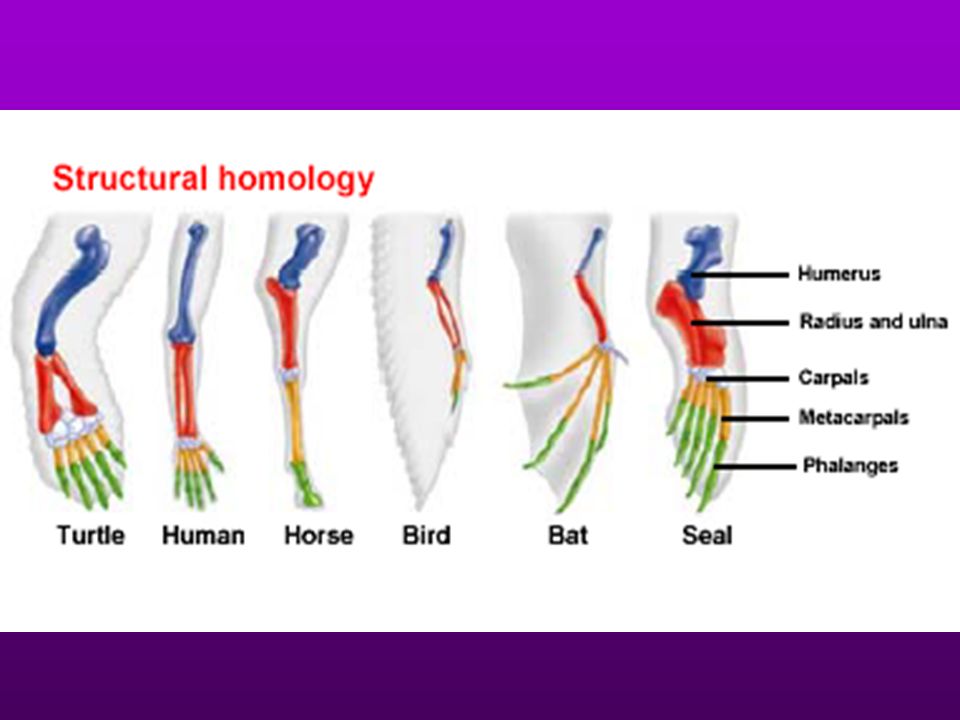 Structural homology

Humerus
Radius and ulna
Carpals
Metacarpals
Phalanges

Turtle Human Horse Bird Bat Seal